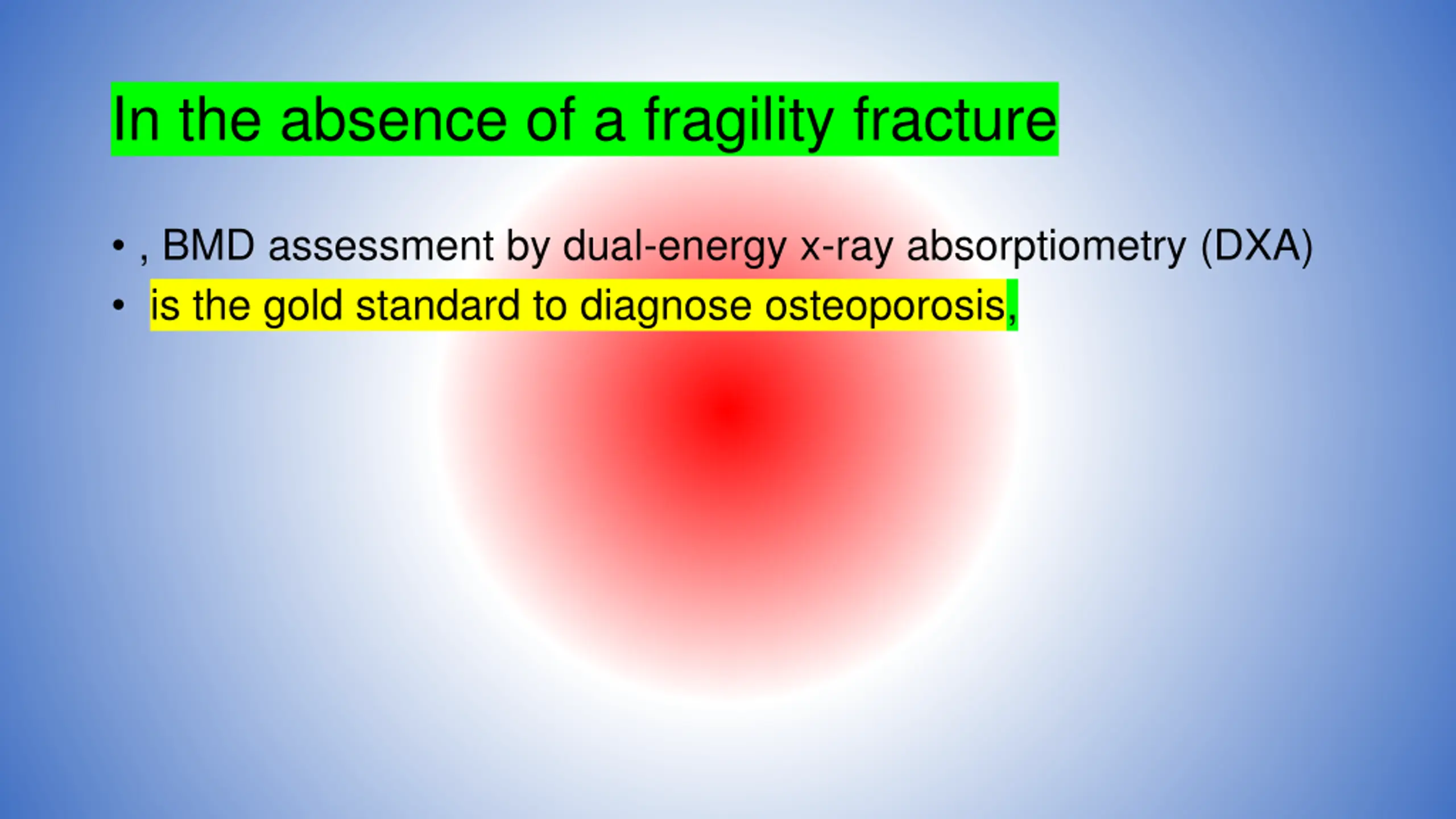 In the absence of a fragility fracture

• , BMD assessment by dual-energy x-ray absorptiometry (DXA)
• is the gold standard to diagnose osteoporosis,